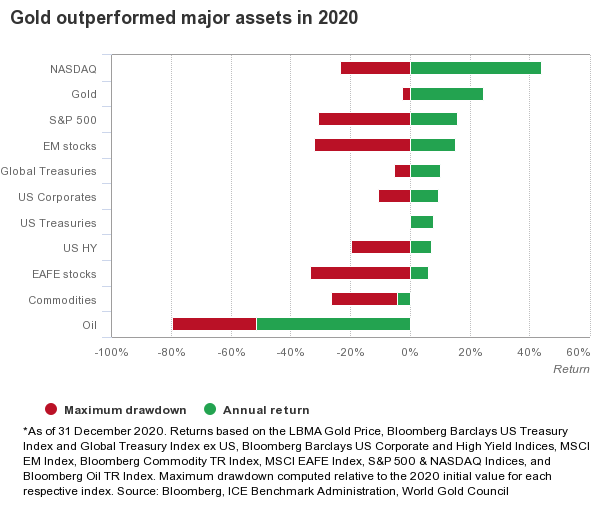 Gold outperformed major assets in 2020

NASDAQ
Gold
S&P 500
EM stocks
Global Treasuries
US Corporates
US Treasuries
US HY
EAFE stocks
Commodities
Oil

-100% -80% -60% -40% -20% 0% 20% 40% 60%
Return

Maximum drawdown Annual return

*As of 31 December 2020. Returns based on the LBMA Gold Price, Bloomberg Barclays US Treasury Index and Global Treasury Index ex US, Bloomberg Barclays US Corporate and High Yield Indices, MSCI EM Index, Bloomberg Commodity TR Index, MSCI EAFE Index, S&P 500 & NASDAQ Indices, and Bloomberg Oil TR Index. Maximum drawdown computed relative to the 2020 initial value for each respective index. Source: Bloomberg, ICE Benchmark Administration, World Gold Council